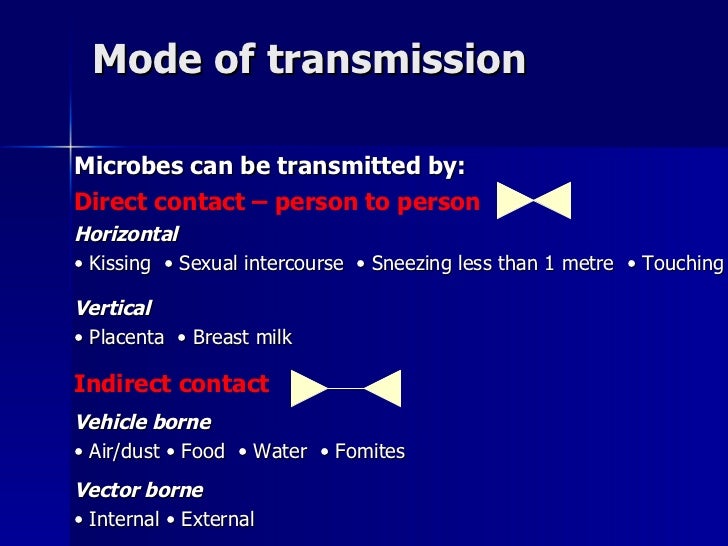 Mode of transmission

Microbes can be transmitted by:

Direct contact – person to person

Horizontal

• Kissing • Sexual intercourse • Sneezing less than 1 metre • Touching

Vertical

• Placenta • Breast milk

Indirect contact

Vehicle borne

• Air/dust • Food • Water • Fomites

Vector borne

• Internal • External